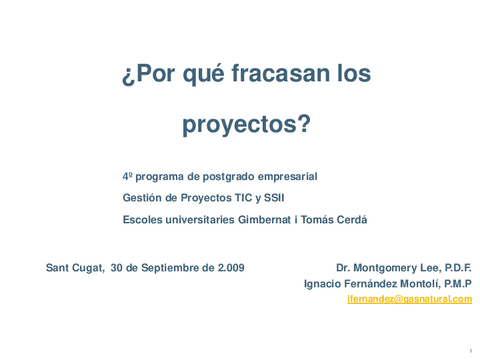 ¿Por qué fracasan los proyectos?

4º programa de postgrado empresarial
Gestión de Proyectos TIC y SSII
Escoles universitaries Gimbernat i Tomás Cerdá

Sant Cugat, 30 de Septiembre de 2.009

Dr. Montgomery Lee, P.D.F.
Ignacio Fernández Montolí, P.M.P
ifernandez@gasnatural.com

1